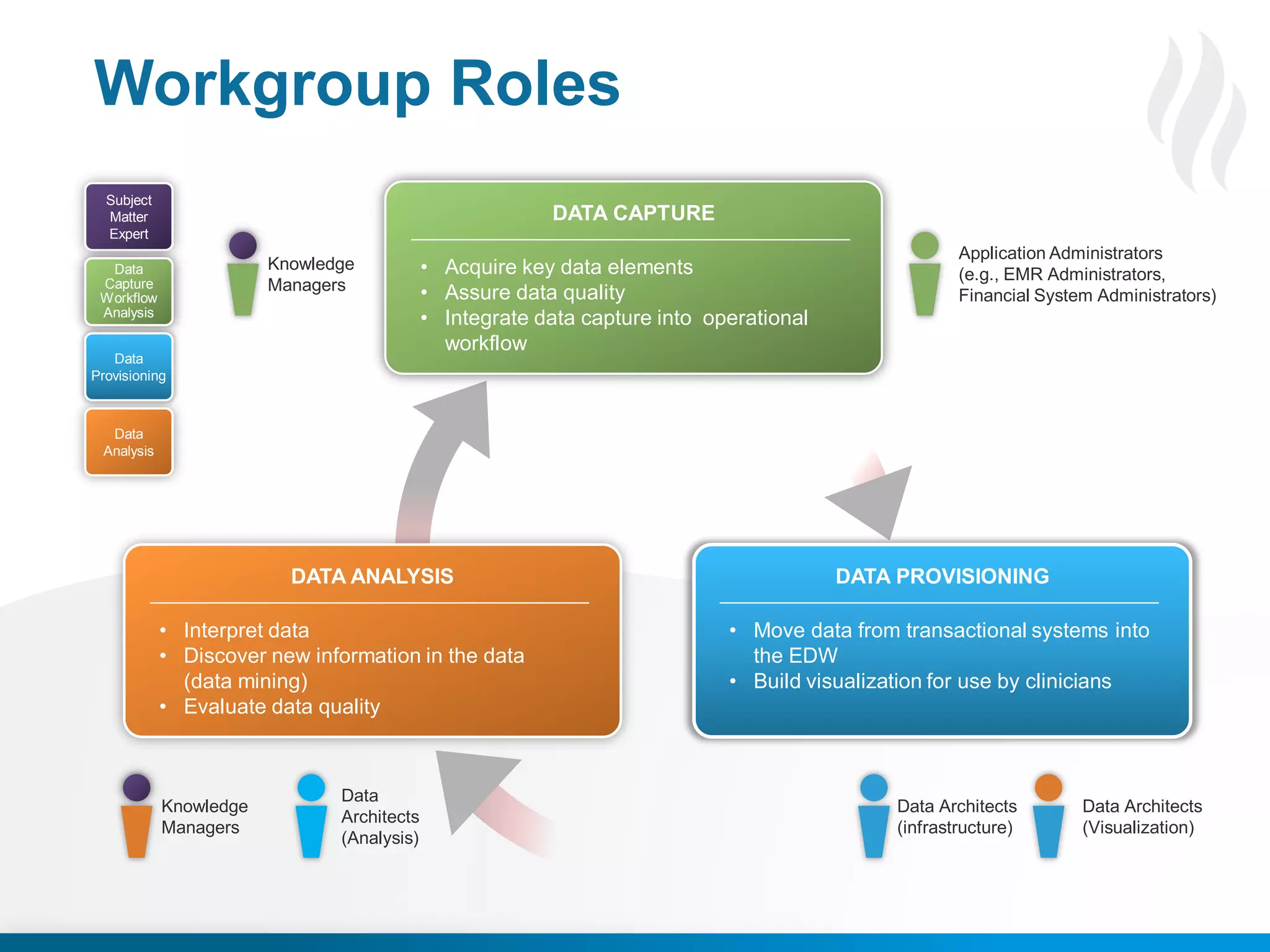 Workgroup Roles

Subject Matter Expert

Data Capture Workflow Analysis

Data Provisioning

Data Analysis

Knowledge Managers

DATA CAPTURE

• Acquire key data elements
• Assure data quality
• Integrate data capture into operational workflow

Application Administrators (e.g., EMR Administrators, Financial System Administrators)

DATA ANALYSIS

• Interpret data
• Discover new information in the data (data mining)
• Evaluate data quality

DATA PROVISIONING

• Move data from transactional systems into the EDW
• Build visualization for use by clinicians

Knowledge Managers

Data Architects (Analysis)

Data Architects (infrastructure)

Data Architects (Visualization)